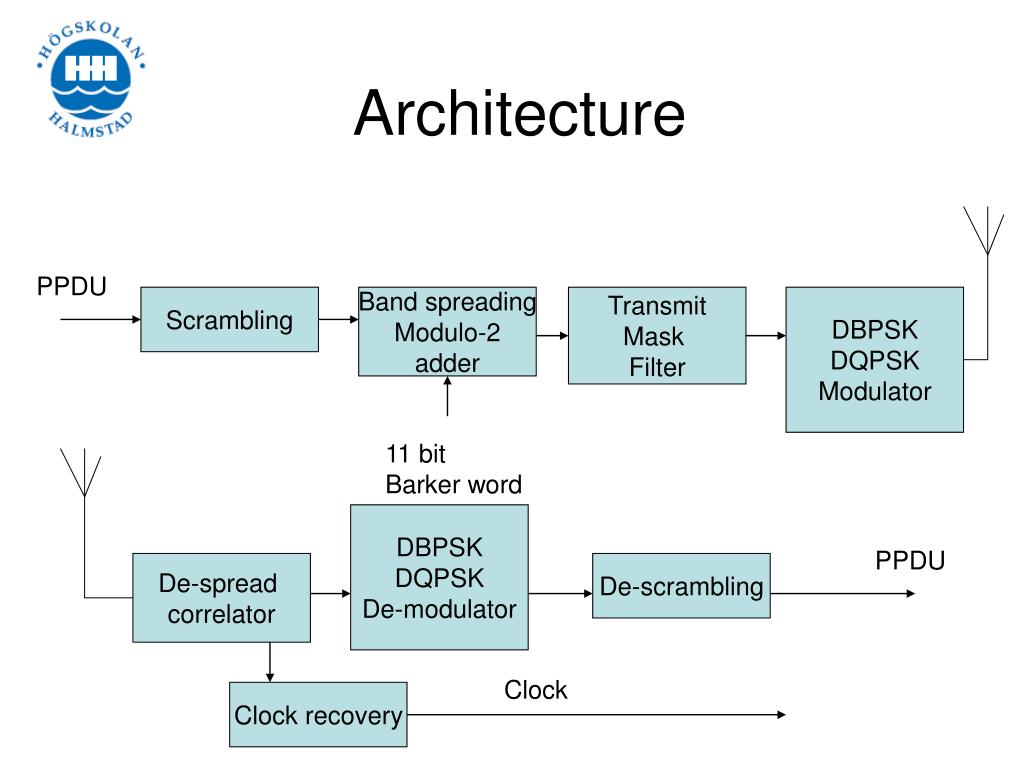 HÖGSKOLAN HALMSTAD

Architecture

PPDU

Scrambling

Band spreading Modulo-2 adder

Transmit Mask Filter

DBPSK DQPSK Modulator

11 bit Barker word

De-spread correlator

DBPSK DQPSK De-modulator

De-scrambling

PPDU

Clock recovery

Clock